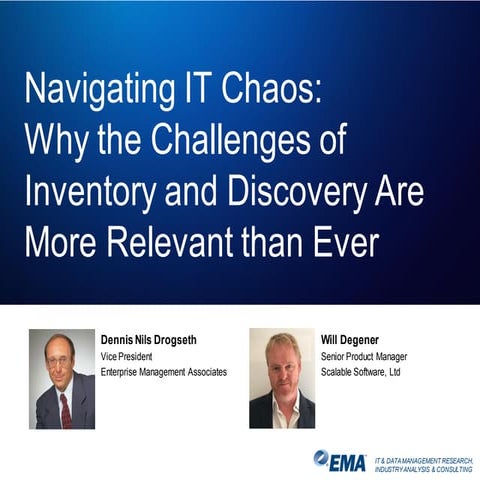 Navigating IT Chaos: Why the Challenges of Inventory and Discovery Are More Relevant than Ever

Dennis Nils Drogseth
Vice President
Enterprise Management Associates

Will Degener
Senior Product Manager
Scalable Software, Ltd

EMA
IT & DATA MANAGEMENT RESEARCH, INDUSTRY ANALYSIS & CONSULTING